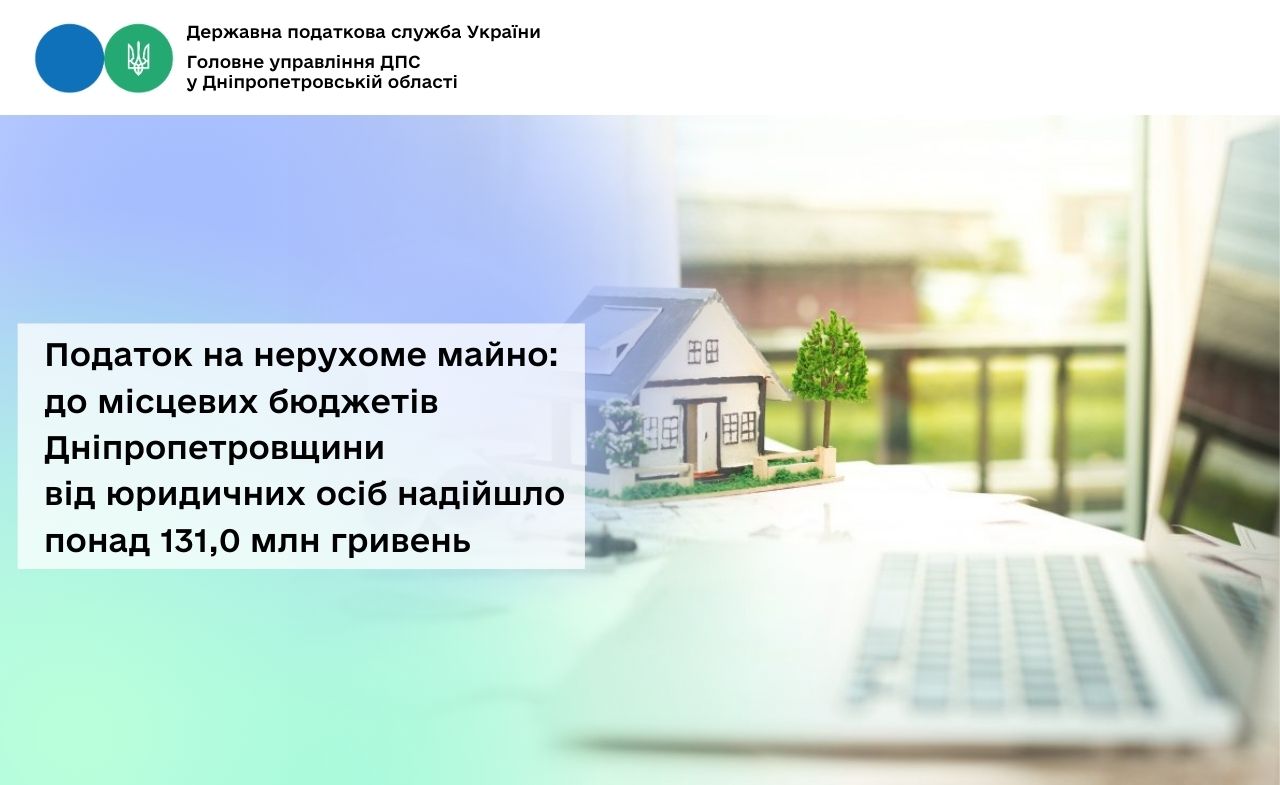 Державна податкова служба України

Головне управління ДПС
у Дніпропетровській області

Податок на нерухоме майно: до місцевих бюджетів Дніпропетровщини від юридичних осіб надійшло понад 131,0 млн гривень